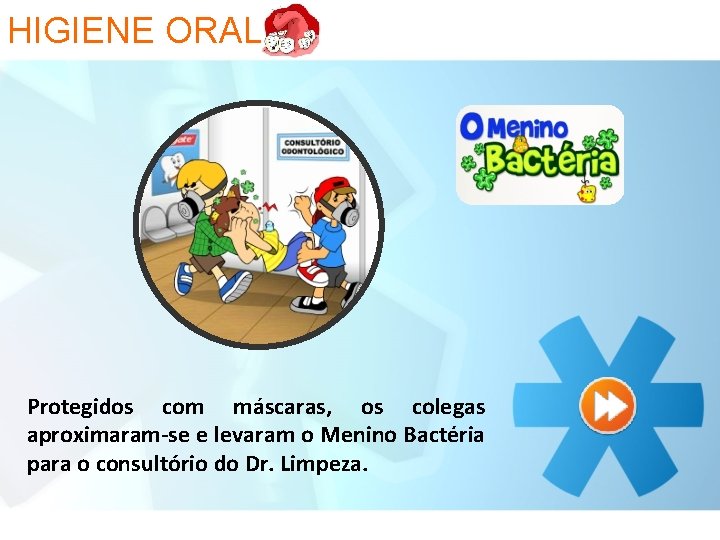 HIGIENE ORAL

CONSULTÓRIO ODONTOLÓGICO

O Menino Bactéria

Protegidos com máscaras, os colegas aproximaram-se e levaram o Menino Bactéria para o consultório do Dr. Limpeza.